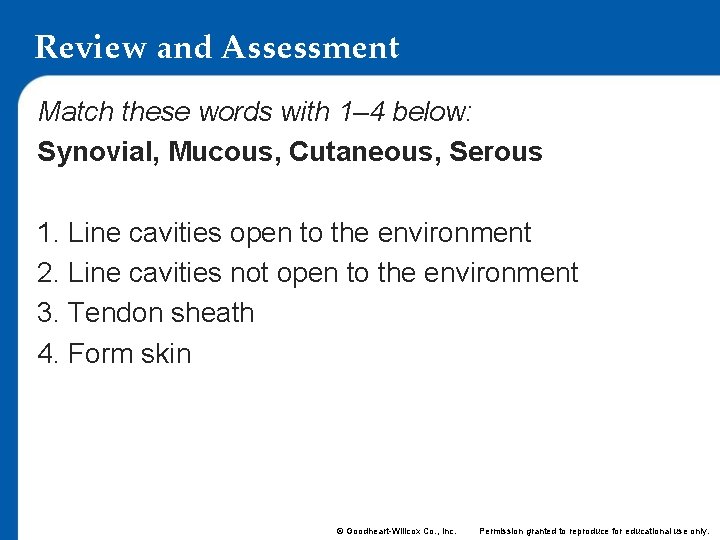 Review and Assessment

Match these words with 1–4 below:

Synovial, Mucous, Cutaneous, Serous

1. Line cavities open to the environment
2. Line cavities not open to the environment
3. Tendon sheath
4. Form skin

© Goodheart-Willcox Co., Inc. Permission granted to reproduce for educational use only.